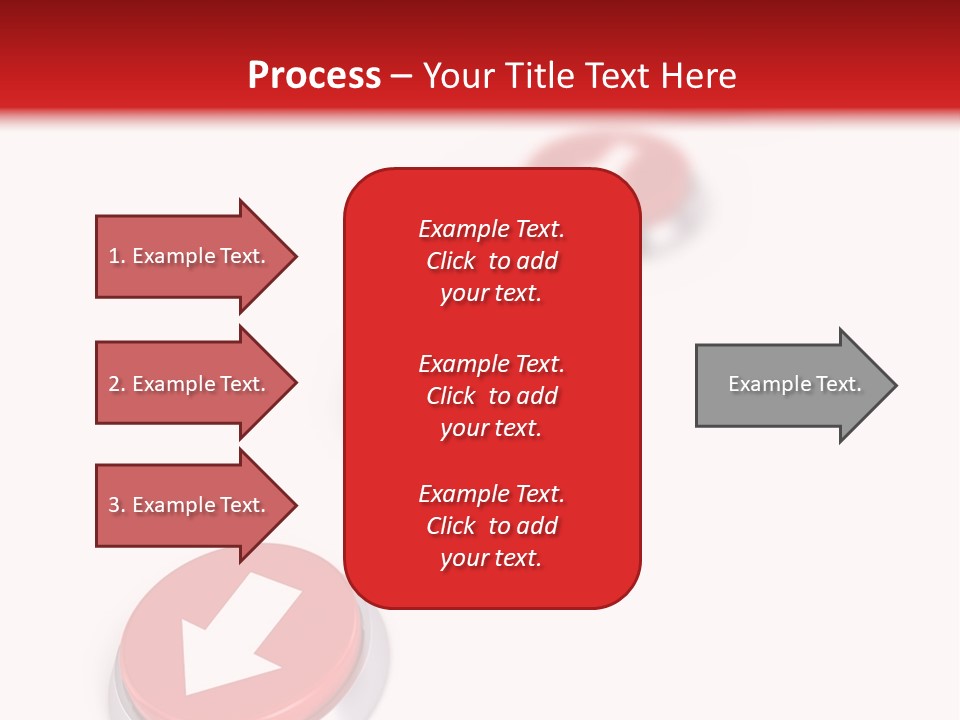 Process – Your Title Text Here

1. Example Text.

2. Example Text.

3. Example Text.

Example Text. Click to add your text.

Example Text. Click to add your text.

Example Text. Click to add your text.

Example Text.